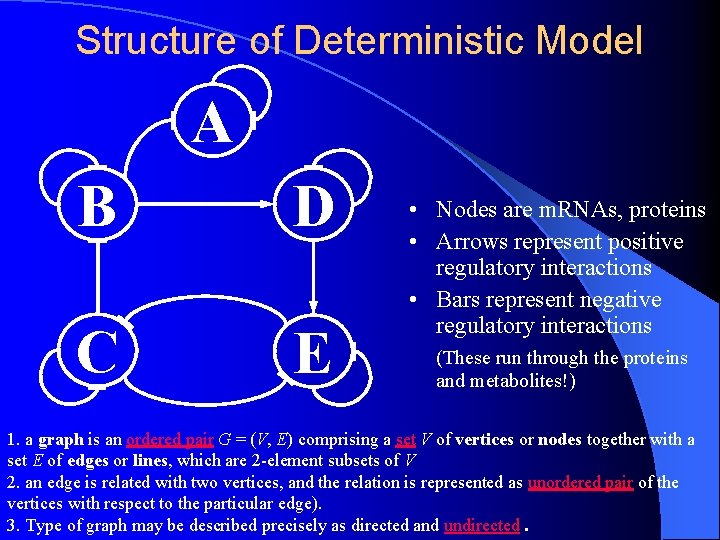 Structure of Deterministic Model

A

B

D

C

E

• Nodes are mRNAs, proteins
• Arrows represent positive regulatory interactions
• Bars represent negative regulatory interactions

(These run through the proteins and metabolites!)

1. a graph is an ordered pair $G = (V, E)$ comprising a set $V$ of vertices or nodes together with a set $E$ of edges or lines, which are 2-element subsets of $V$
2. an edge is related with two vertices, and the relation is represented as unordered pair of the vertices with respect to the particular edge).
3. Type of graph may be described precisely as directed and undirected .